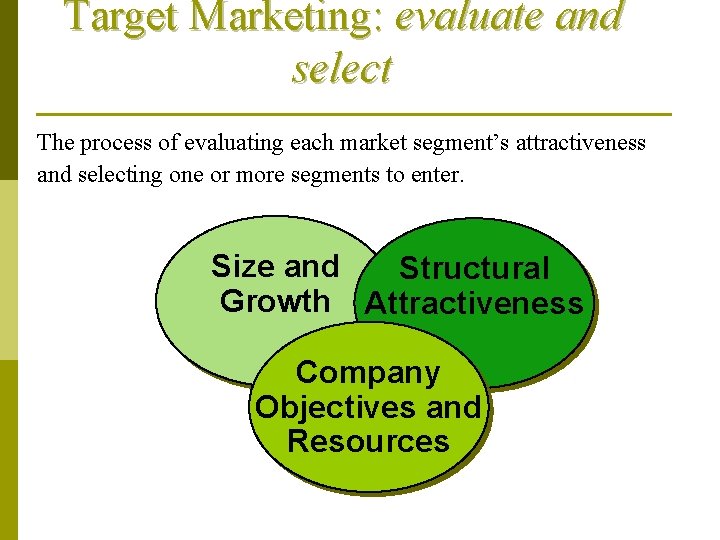 Target Marketing: evaluate and select

The process of evaluating each market segment's attractiveness and selecting one or more segments to enter.

Size and Growth

Structural Attractiveness

Company Objectives and Resources